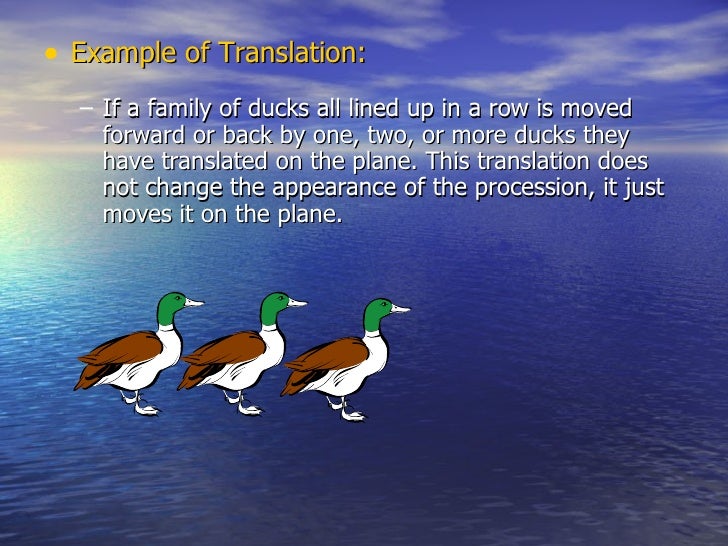 • Example of Translation:

– If a family of ducks all lined up in a row is moved forward or back by one, two, or more ducks they have translated on the plane. This translation does not change the appearance of the procession, it just moves it on the plane.